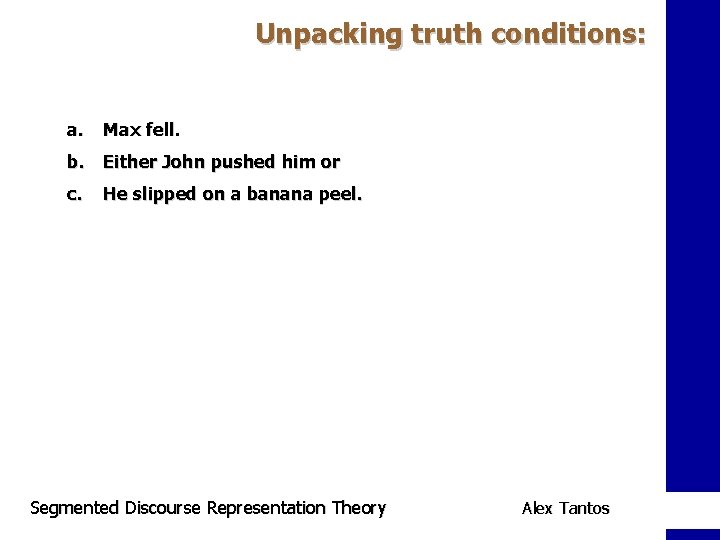 Unpacking truth conditions:

a. Max fell.

b. Either John pushed him or

c. He slipped on a banana peel.

Segmented Discourse Representation Theory

Alex Tantos